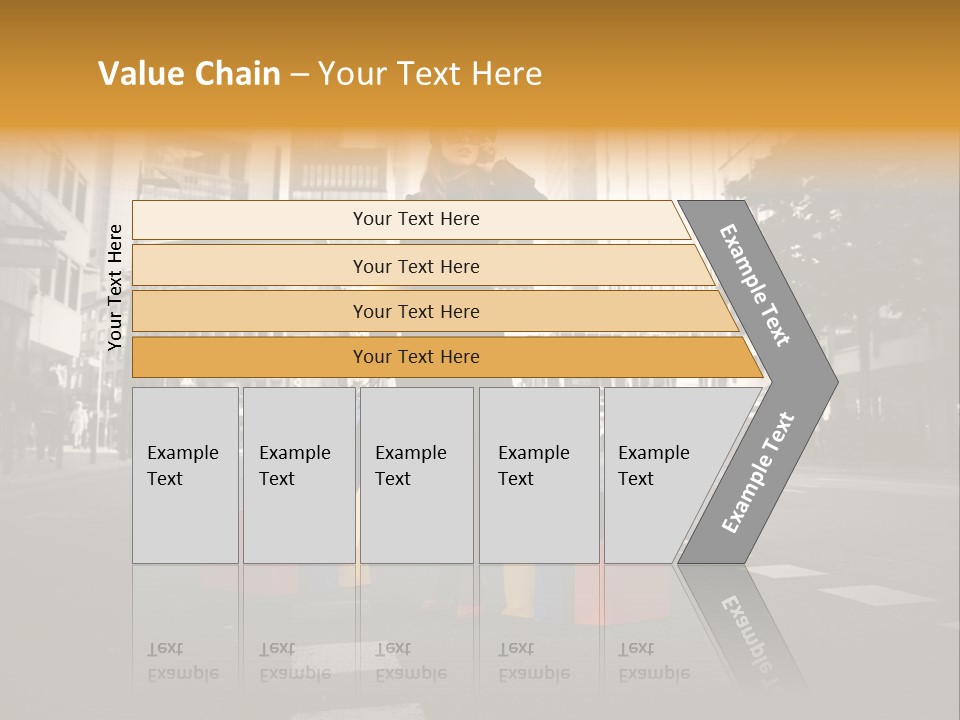 Value Chain – Your Text Here

Your Text Here

Your Text Here

Your Text Here

Your Text Here

Your Text Here

Example Text

Example Text

Example Text

Example Text

Example Text

Example Text

Example Text